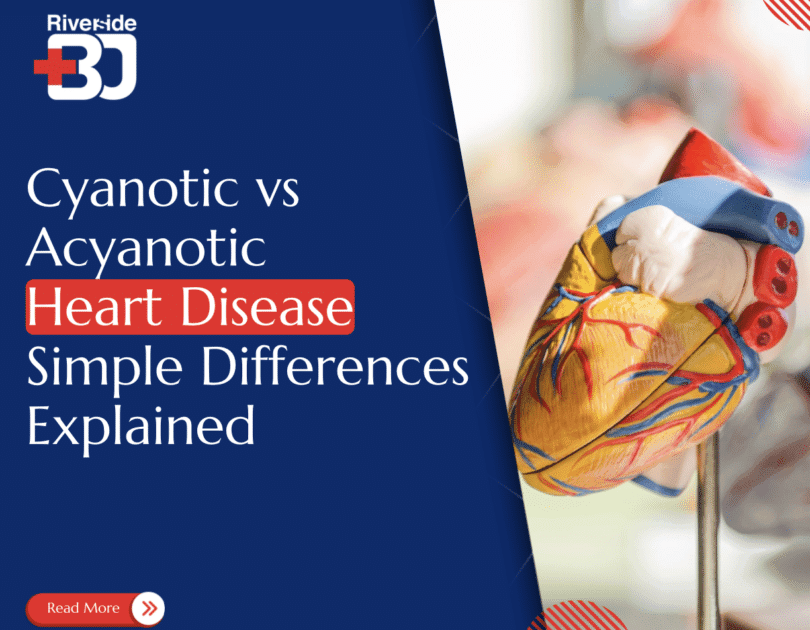 Riverside
BJ

Cyanotic vs Acyanotic Heart Disease Simple Differences Explained

Read More